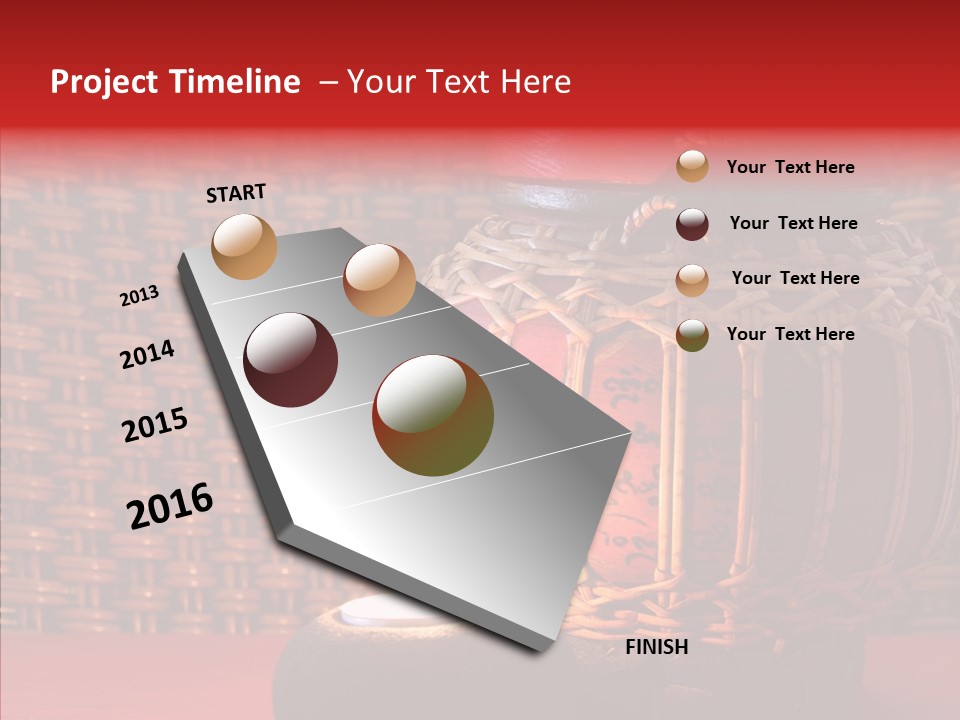 Project Timeline – Your Text Here

START

2013

2014

2015

2016

FINISH

Your Text Here

Your Text Here

Your Text Here

Your Text Here